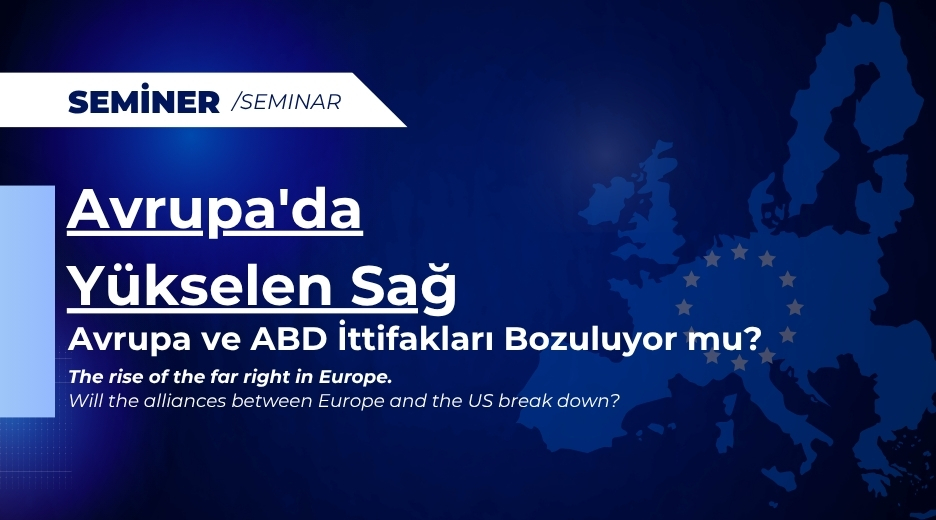 SEMİNER /SEMINAR

Avrupa'da Yükselen Sağ

Avrupa ve ABD İttifakları Bozuluyor mu?

The rise of the far right in Europe.
Will the alliances between Europe and the US break down?